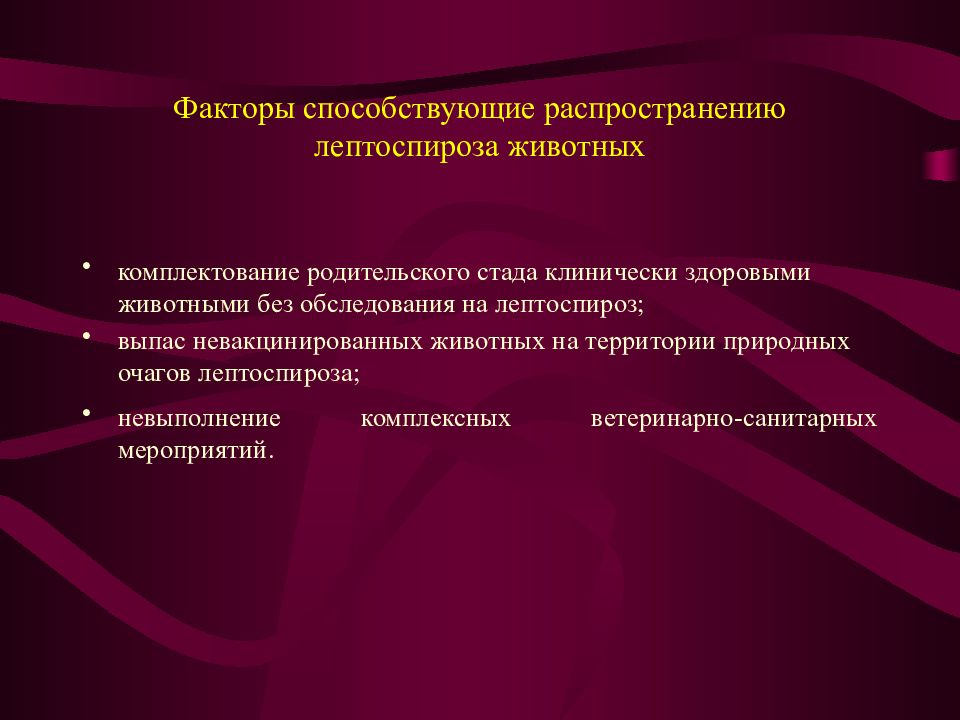 Факторы способствующие распространению лептоспироза животных

• комплектование родительского стада клинически здоровыми животными без обследования на лептоспироз;
• выпас невакцинированных животных на территории природных очагов лептоспироза;
• невыполнение комплексных ветеринарно-санитарных мероприятий.